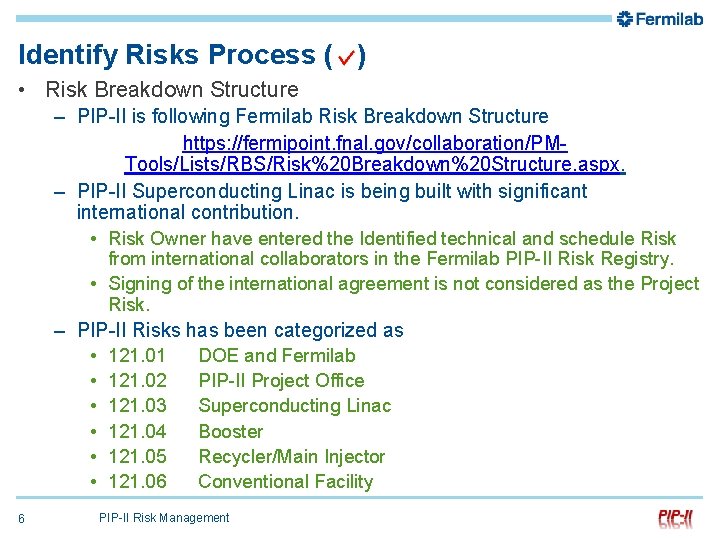 Fermilab

Identify Risks Process (✓)

• Risk Breakdown Structure
– PIP-II is following Fermilab Risk Breakdown Structure
https://fermipoint.fnal.gov/collaboration/PM-Tools/Lists/RBS/Risk%20Breakdown%20Structure.aspx.
– PIP-II Superconducting Linac is being built with significant international contribution.
• Risk Owner have entered the Identified technical and schedule Risk from international collaborators in the Fermilab PIP-II Risk Registry.
• Signing of the international agreement is not considered as the Project Risk.
– PIP-II Risks has been categorized as
• 121.01 DOE and Fermilab
• 121.02 PIP-II Project Office
• 121.03 Superconducting Linac
• 121.04 Booster
• 121.05 Recycler/Main Injector
• 121.06 Conventional Facility

6 PIP-II Risk Management PIP-II